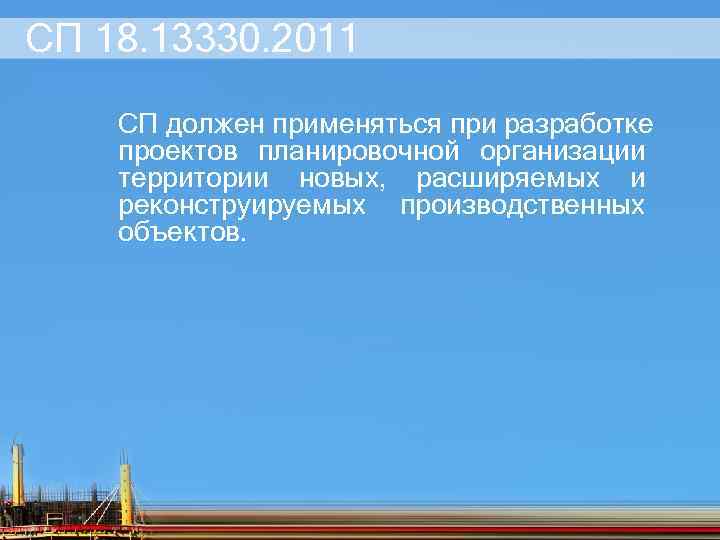 СП 18.13330.2011

СП должен применяться при разработке проектов планировочной организации территории новых, расширяемых и реконструируемых производственных объектов.